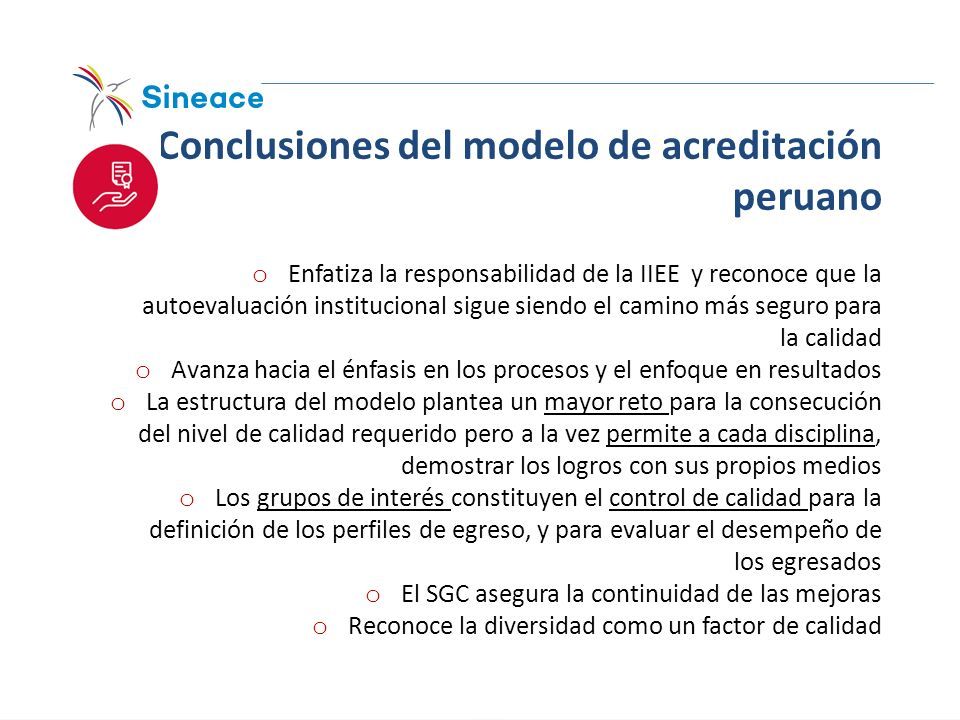 Sineace

Conclusiones del modelo de acreditación peruano

o Enfatiza la responsabilidad de la IIEE y reconoce que la autoevaluación institucional sigue siendo el camino más seguro para la calidad

o Avanza hacia el énfasis en los procesos y el enfoque en resultados

o La estructura del modelo plantea un mayor reto para la consecución del nivel de calidad requerido pero a la vez permite a cada disciplina, demostrar los logros con sus propios medios

o Los grupos de interés constituyen el control de calidad para la definición de los perfiles de egreso, y para evaluar el desempeño de los egresados

o El SGC asegura la continuidad de las mejoras

o Reconoce la diversidad como un factor de calidad